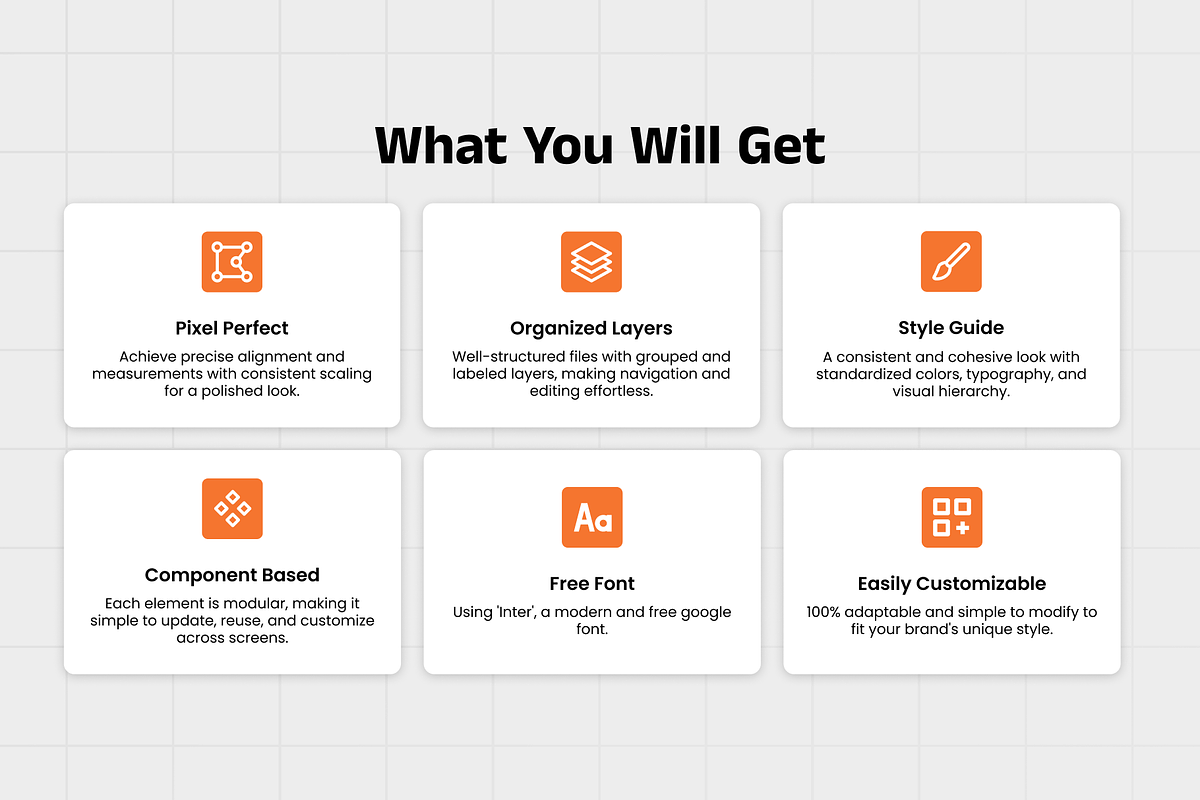 What You Will Get

Pixel Perfect

Achieve precise alignment and measurements with consistent scaling for a polished look.

Organized Layers

Well-structured files with grouped and labeled layers, making navigation and editing effortless.

Style Guide

A consistent and cohesive look with standardized colors, typography, and visual hierarchy.

Component Based

Each element is modular, making it simple to update, reuse, and customize across screens.

Aa

Free Font

Using 'Inter', a modern and free google font.

Easily Customizable

100% adaptable and simple to modify to fit your brand's unique style.